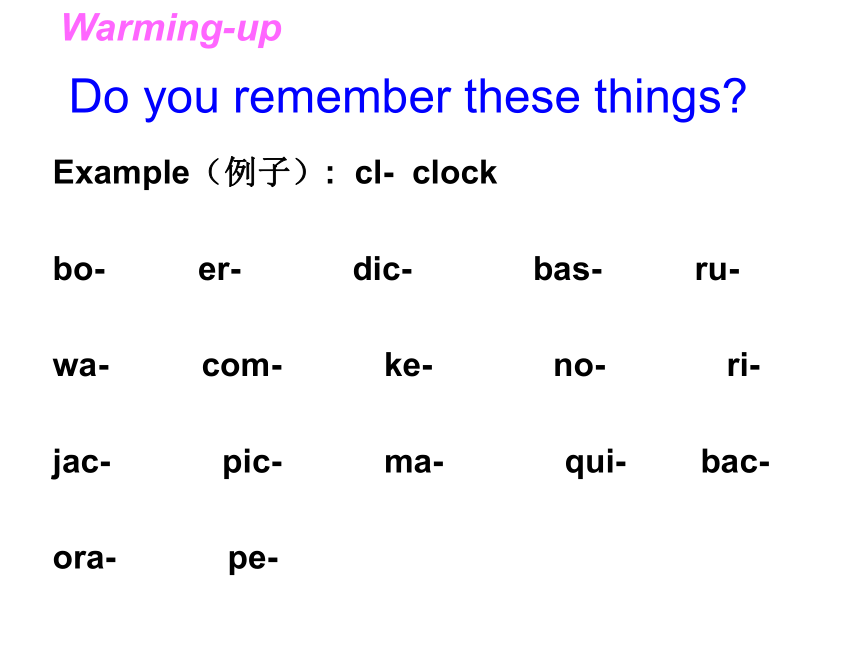 Warming-up

Do you remember these things?

Example（例子）: cl- clock

bo- er- dic- bas- ru-

wa- com- ke- no- ri-

jac- pic- ma- qui- bac-

ora- pe-